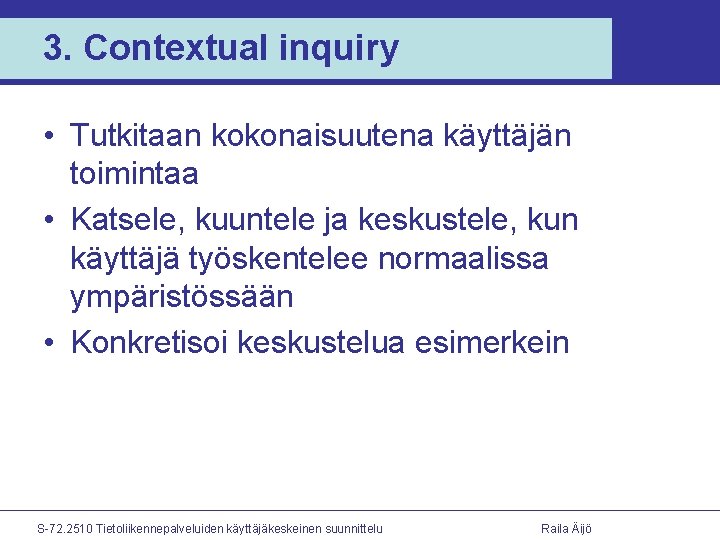 3. Contextual inquiry

• Tutkitaan kokonaisuutena käyttäjän toimintaa
• Katsele, kuuntele ja keskustele, kun käyttäjä työskentelee normaalissa ympäristössään
• Konkretisoi keskustelua esimerkein

S-72.2510 Tietoliikennepalveluiden käyttäjäkeskeinen suunnittelu

Raila Äijö